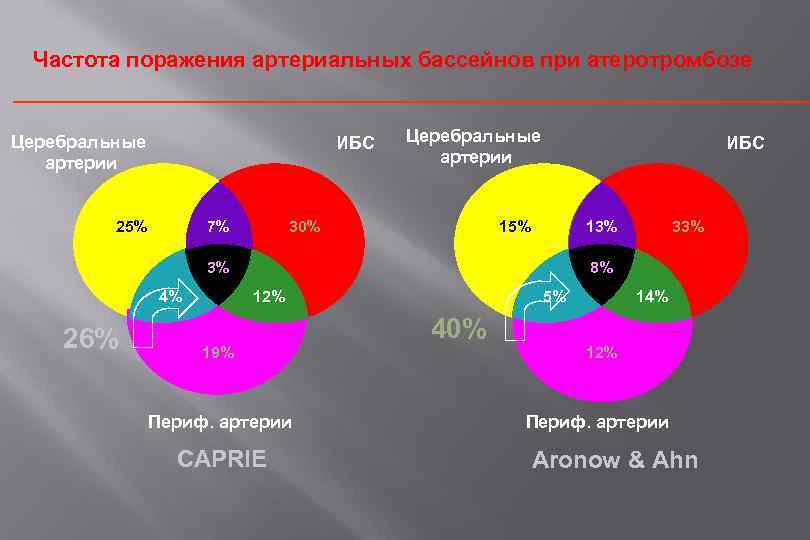 Частота поражения артериальных бассейнов при атеротромбозе

Церебральные артерии

ИБС

25%

7%

30%

3%

4%

12%

26%

19%

Периф. артерии

CAPRIE

Церебральные артерии

ИБС

15%

13%

33%

8%

5%

14%

40%

12%

Периф. артерии

Aronow & Ahn